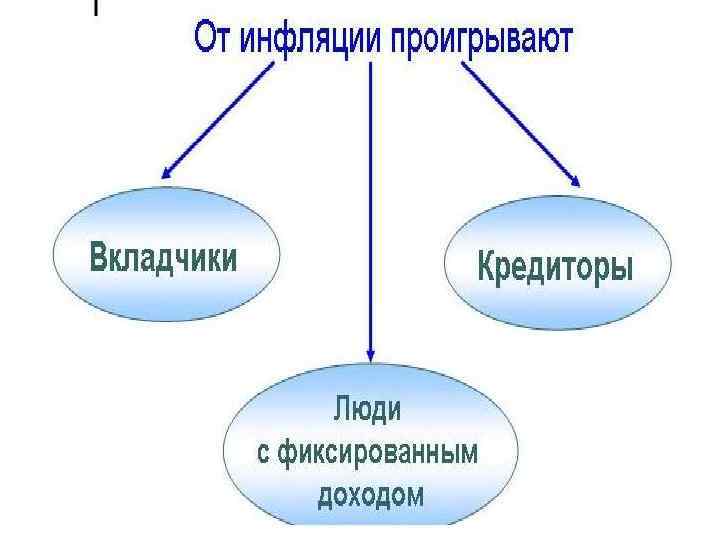 От инфляции проигрывают

Вкладчики

Кредиторы

Люди с фиксированным доходом